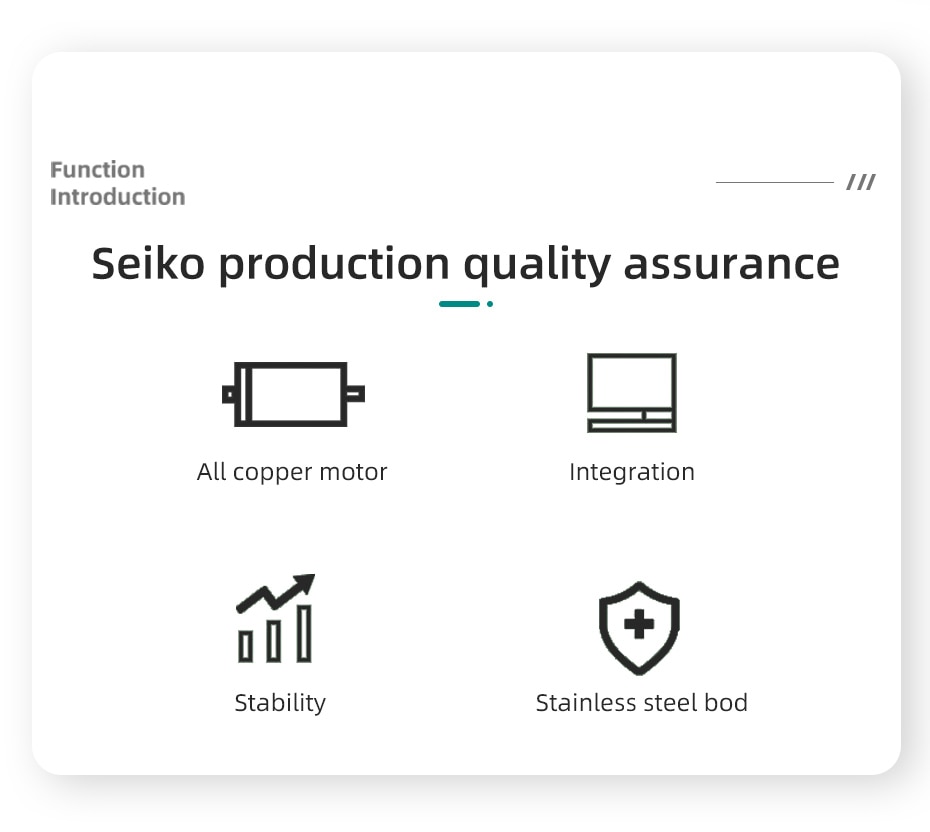 Function
Introduction

///

Seiko production quality assurance

All copper motor

Integration

Stability

Stainless steel bod